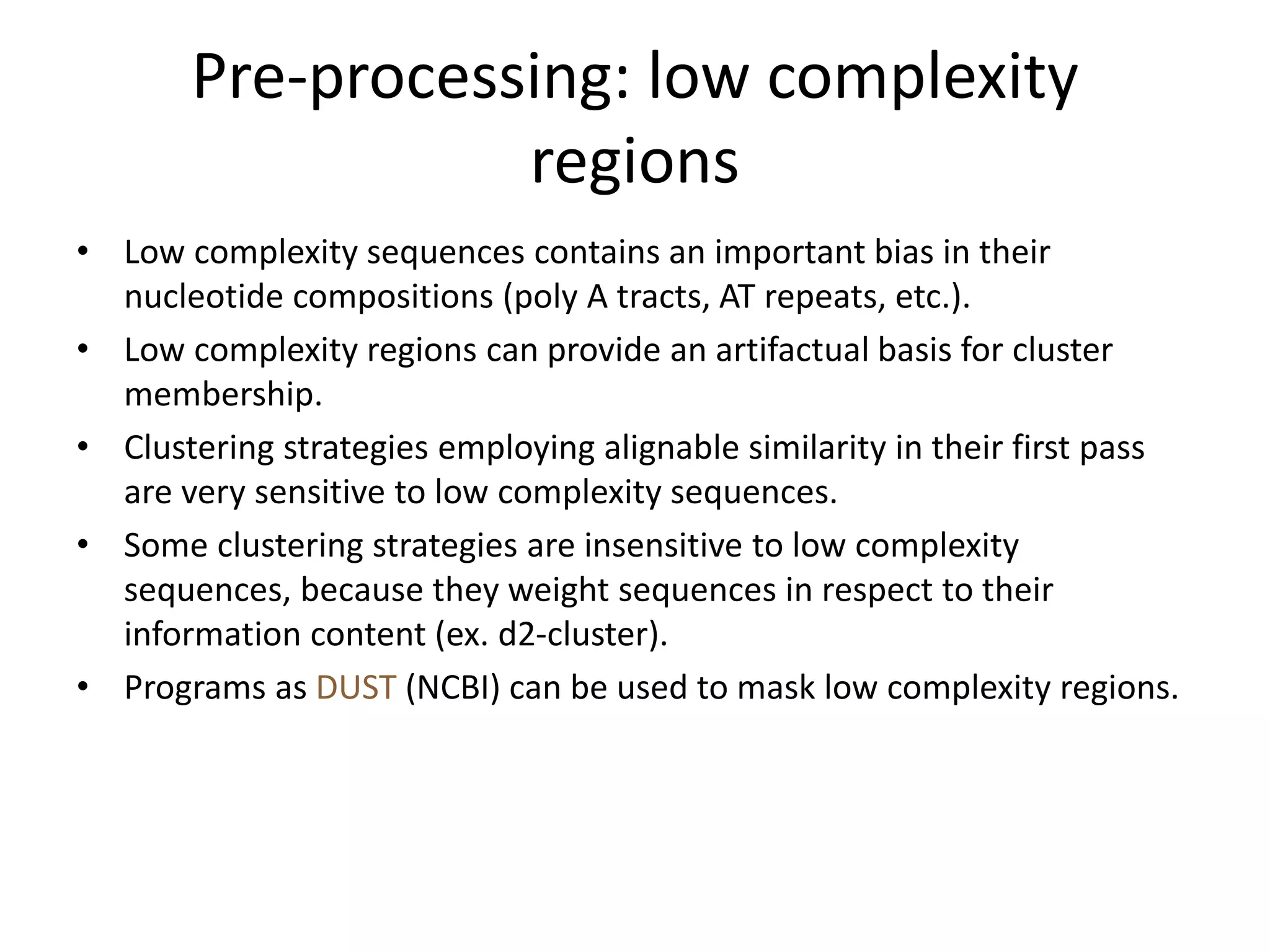 Pre-processing: low complexity regions

• Low complexity sequences contains an important bias in their nucleotide compositions (poly A tracts, AT repeats, etc.).
• Low complexity regions can provide an artifactual basis for cluster membership.
• Clustering strategies employing alignable similarity in their first pass are very sensitive to low complexity sequences.
• Some clustering strategies are insensitive to low complexity sequences, because they weight sequences in respect to their information content (ex. d2-cluster).
• Programs as DUST (NCBI) can be used to mask low complexity regions.